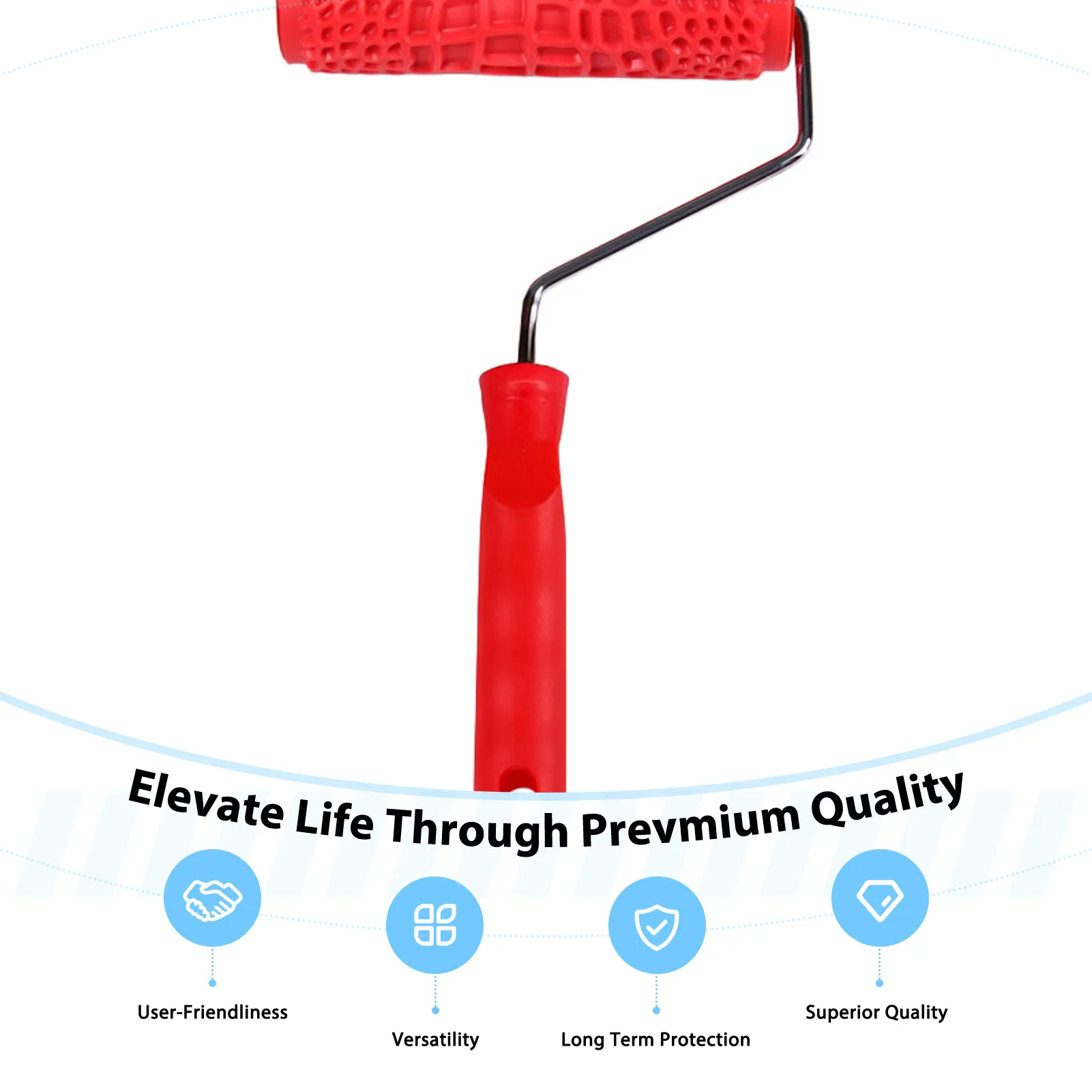 Elevate Life Through Prevmium Quality

User-Friendliness

Versatility

Long Term Protection

Superior Quality